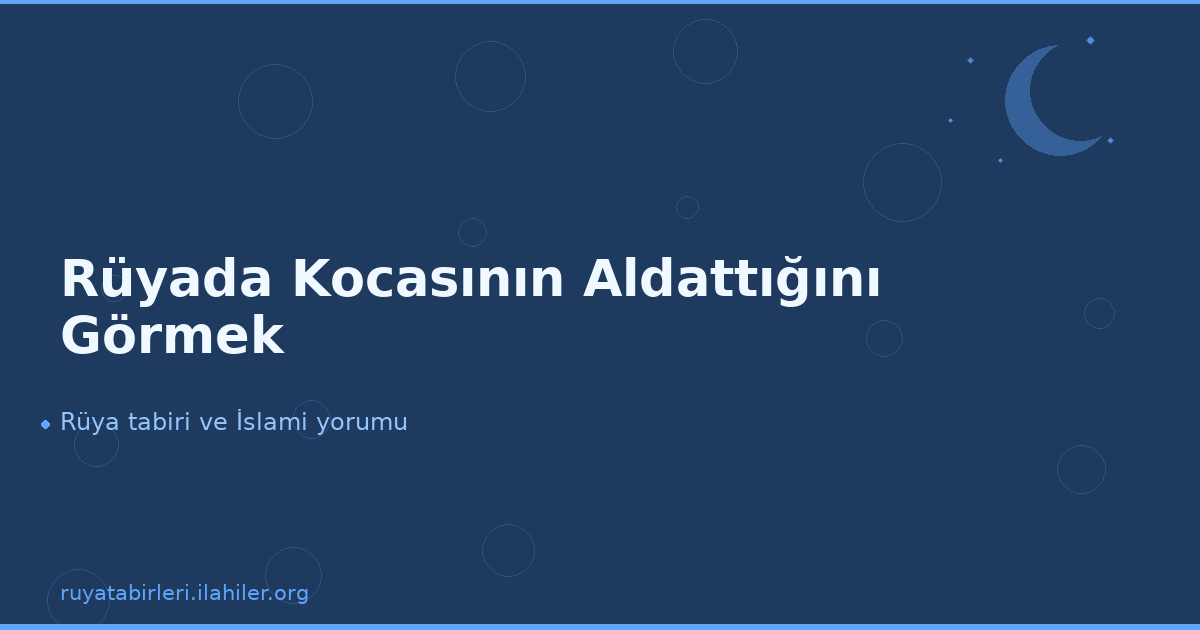 Rüyada Kocasının Aldattığını Görmek

Rüya tabiri ve İslami yorumu

ruyatabirleri.ilahiler.org